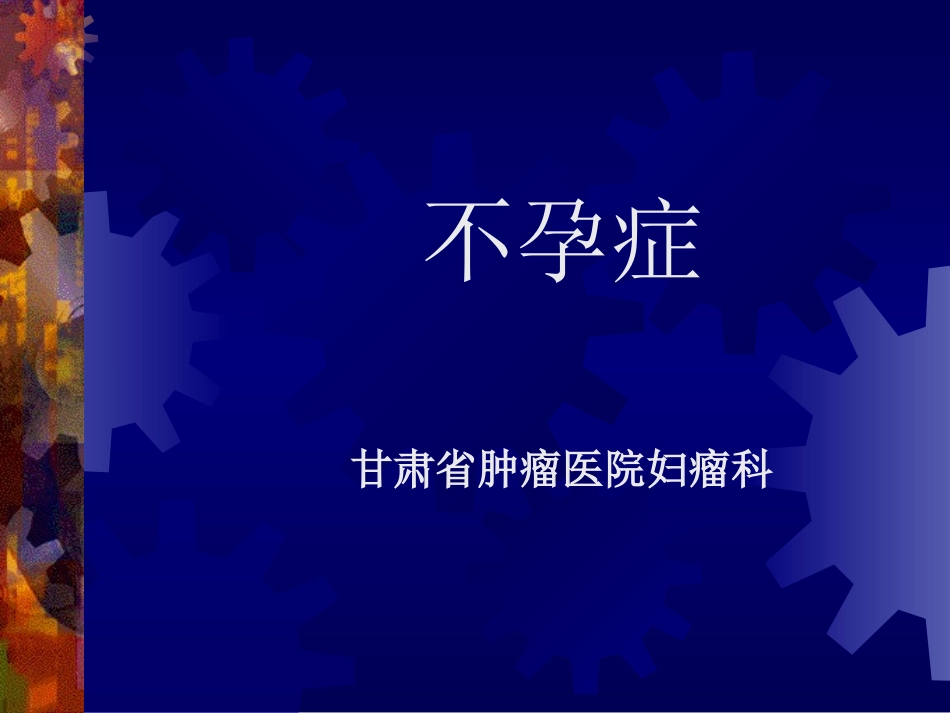 不孕症

甘肃省肿瘤医院妇瘤科